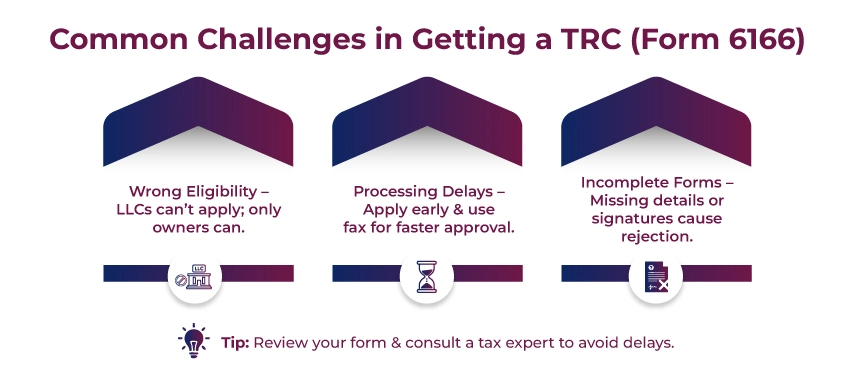 Common Challenges in Getting a TRC (Form 6166)

Wrong Eligibility – LLCs can't apply; only owners can.

LLC

Processing Delays – Apply early & use fax for faster approval.

Incomplete Forms – Missing details or signatures cause rejection.

Tip: Review your form & consult a tax expert to avoid delays.